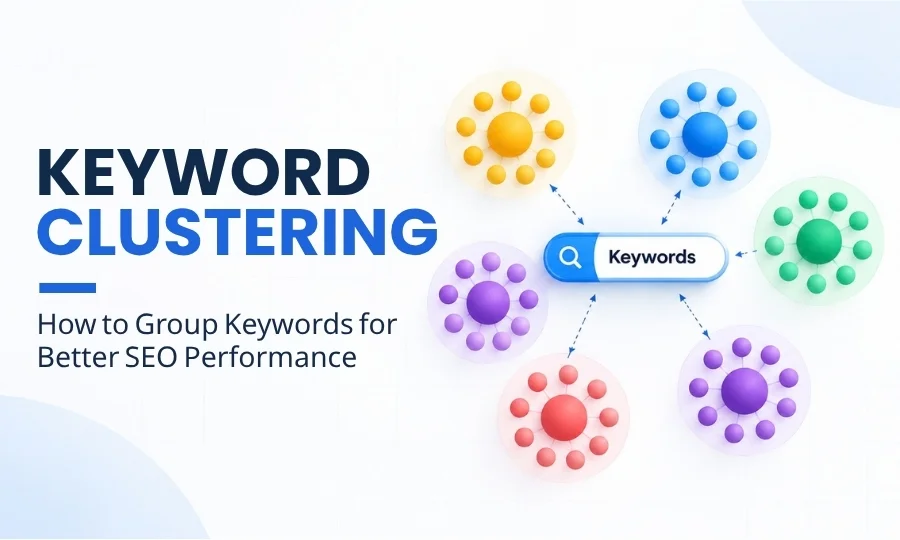 KEYWORD CLUSTERING

How to Group Keywords for Better SEO Performance

Keywords